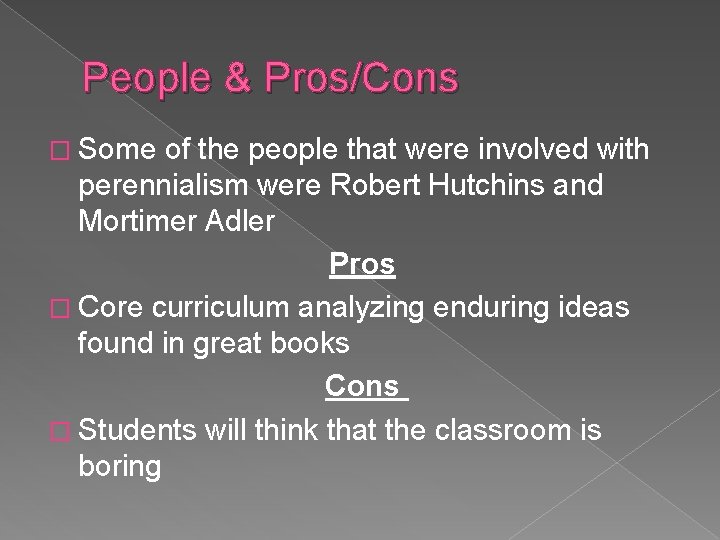 People & Pros/Cons

Some of the people that were involved with perennialism were Robert Hutchins and Mortimer Adler

Pros

Core curriculum analyzing enduring ideas found in great books

Cons

Students will think that the classroom is boring